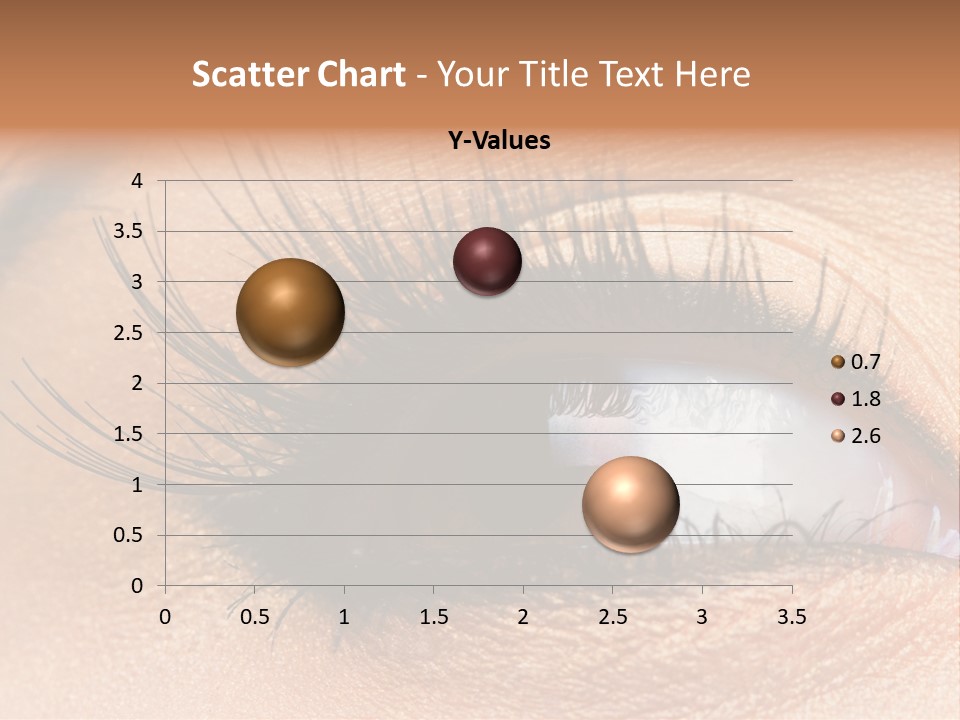 Scatter Chart - Your Title Text Here

Y-Values

4
3.5
3
2.5
2
1.5
1
0.5
0

0 0.5 1 1.5 2 2.5 3 3.5

0.7
1.8
2.6